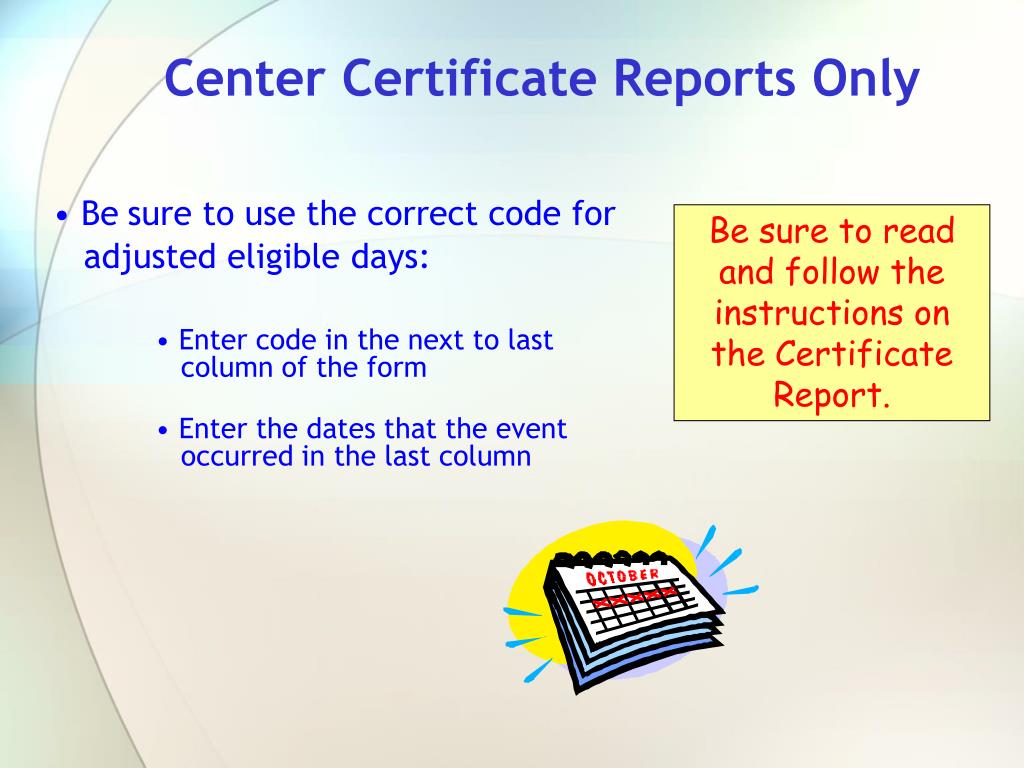 Center Certificate Reports Only

• Be sure to use the correct code for adjusted eligible days:

• Enter code in the next to last column of the form

• Enter the dates that the event occurred in the last column

Be sure to read and follow the instructions on the Certificate Report.

OCTOBER